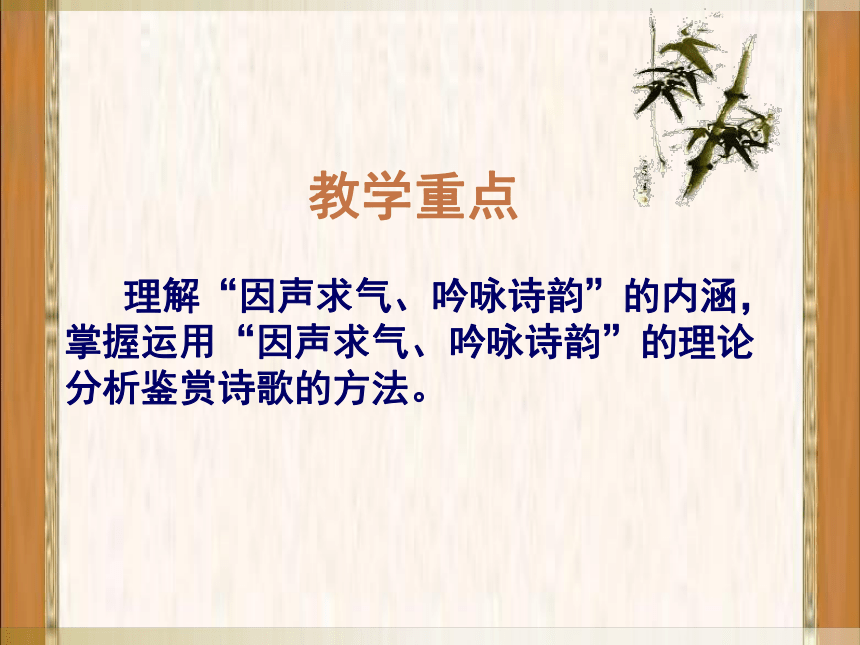 教学重点

理解“因声求气、吟咏诗韵”的内涵，掌握运用“因声求气、吟咏诗韵”的理论分析鉴赏诗歌的方法。